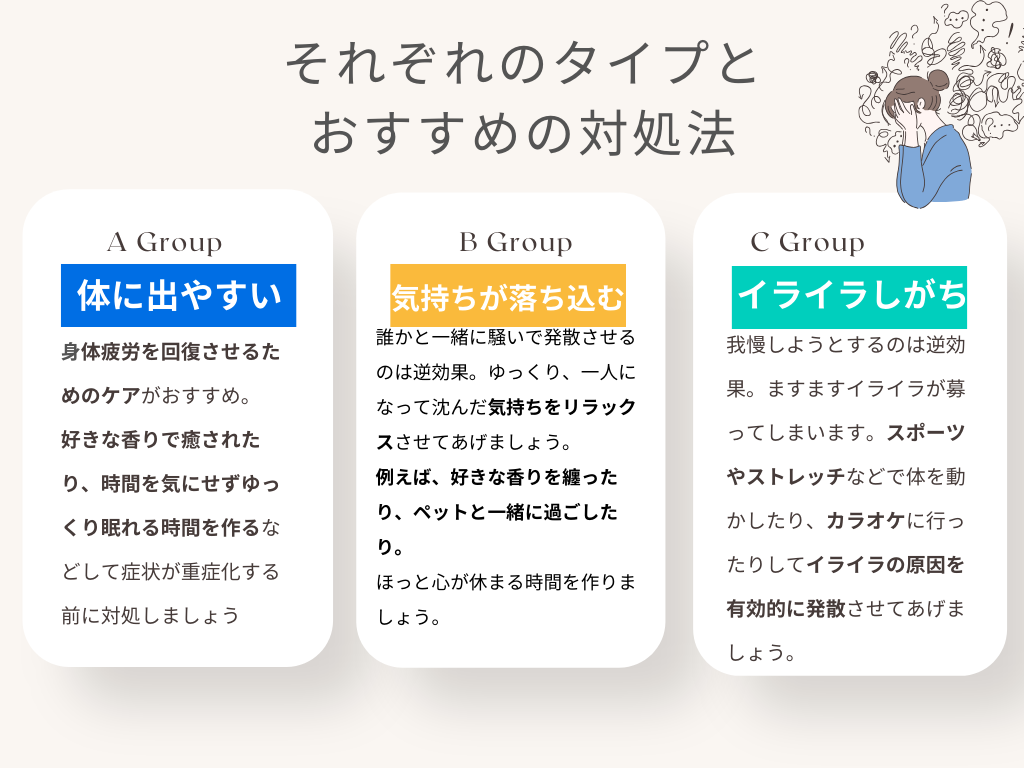 それぞれのタイプと
おすすめの対処法

A Group

体に出やすい

身体疲労を回復させるためのケアがおすすめ。
好きな香りで癒されたり、時間を気にせずゆっくり眠れる時間を作るなどして症状が重症化する前に対処しましょう

B Group

気持ちが落ち込む

誰かと一緒に騒いで発散させるのは逆効果。ゆっくり、一人になって沈んだ気持ちをリラックスさせてあげましょう。
例えば、好きな香りを纏ったり、ペットと一緒に過ごしたり。
ほっと心が休まる時間を作りましょう。

C Group

イライラしがち

我慢しようとするのは逆効果。ますますイライラが募ってしまいます。スポーツやストレッチなどで体を動かしたり、カラオケに行ったりしてイライラの原因を有効的に発散させてあげましょう。